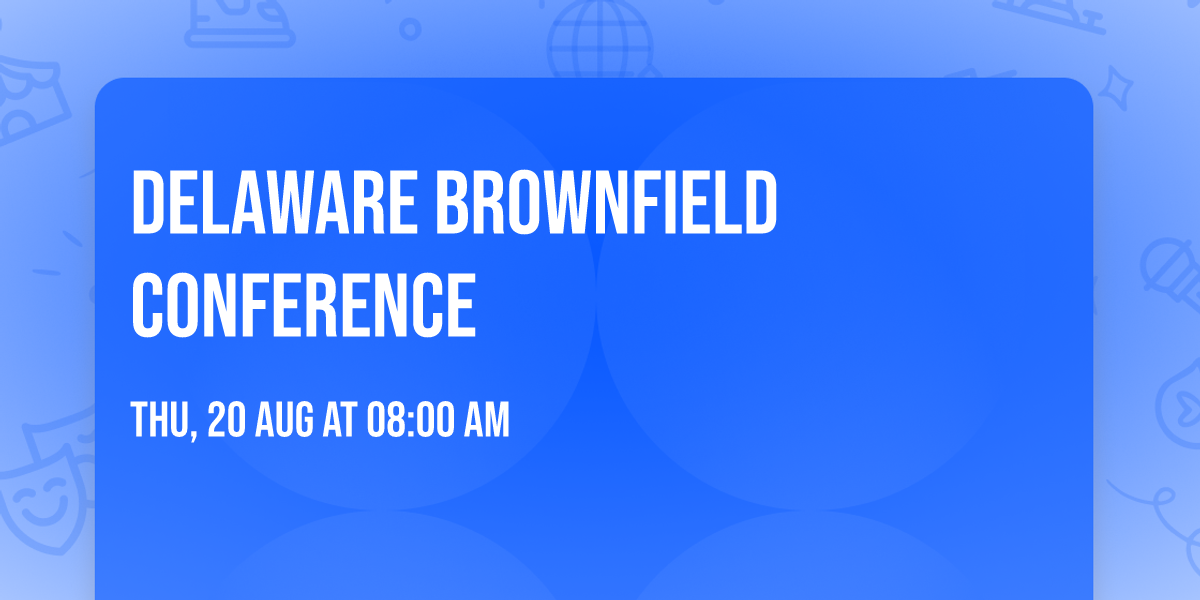 DELAWARE BROWNFIELD CONFERENCE

THU, 20 AUG AT 08:00 AM